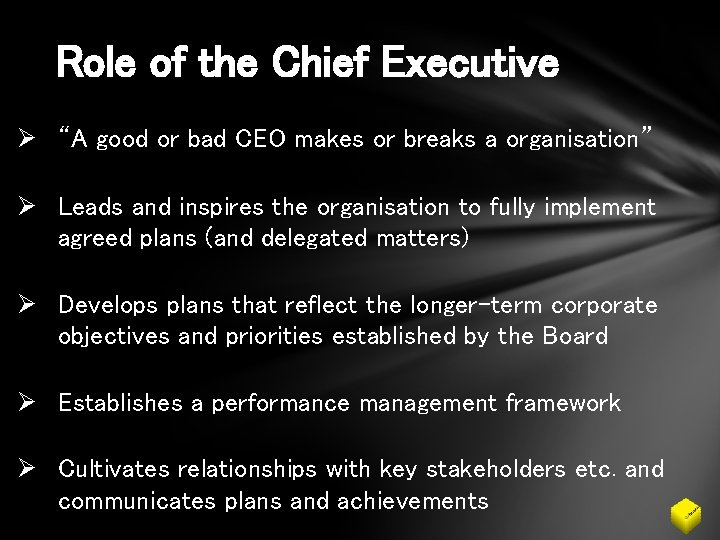 Role of the Chief Executive

➢ "A good or bad CEO makes or breaks a organisation"

➢ Leads and inspires the organisation to fully implement agreed plans (and delegated matters)

➢ Develops plans that reflect the longer-term corporate objectives and priorities established by the Board

➢ Establishes a performance management framework

➢ Cultivates relationships with key stakeholders etc. and communicates plans and achievements